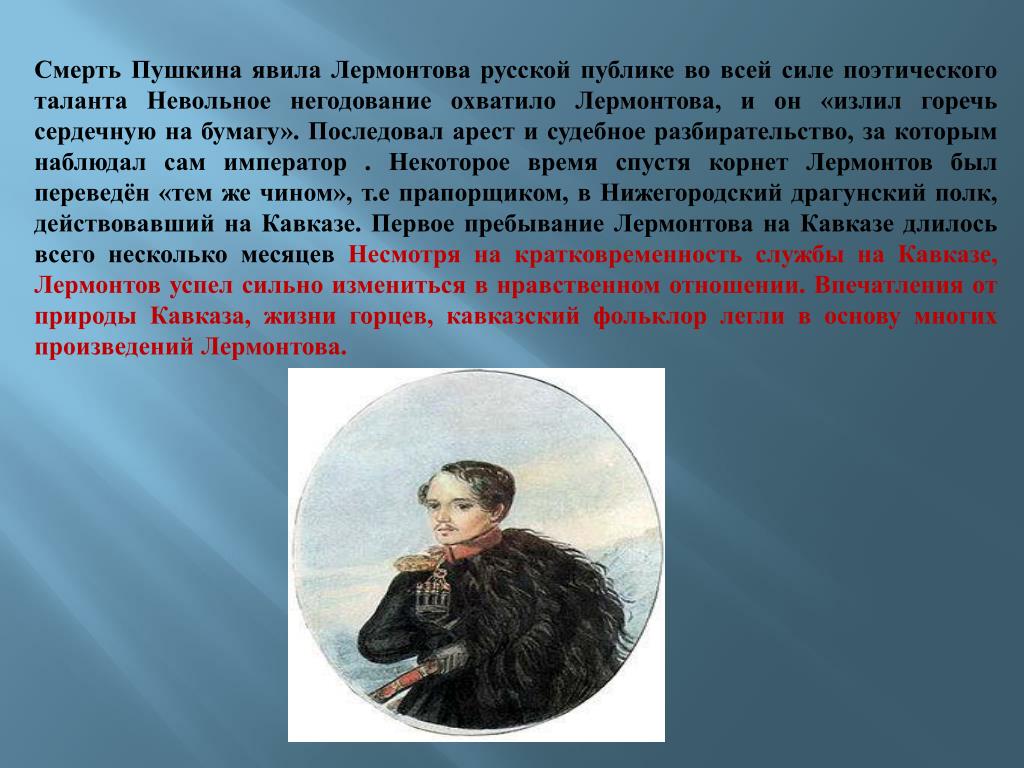 Смерть Пушкина явила Лермонтова русской публике во всей силе поэтического таланта Невольное негодование охватило Лермонтова, и он «излил горечь сердечную на бумагу». Последовал арест и судебное разбирательство, за которым наблюдал сам император . Некоторое время спустя корнет Лермонтов был переведён «тем же чином», т.е прапорщиком, в Нижегородский драгунский полк, действовавший на Кавказе. Первое пребывание Лермонтова на Кавказе длилось всего несколько месяцев Несмотря на кратковременность службы на Кавказе, Лермонтов успел сильно измениться в нравственном отношении. Впечатления от природы Кавказа, жизни горцев, кавказский фольклор легли в основу многих произведений Лермонтова.